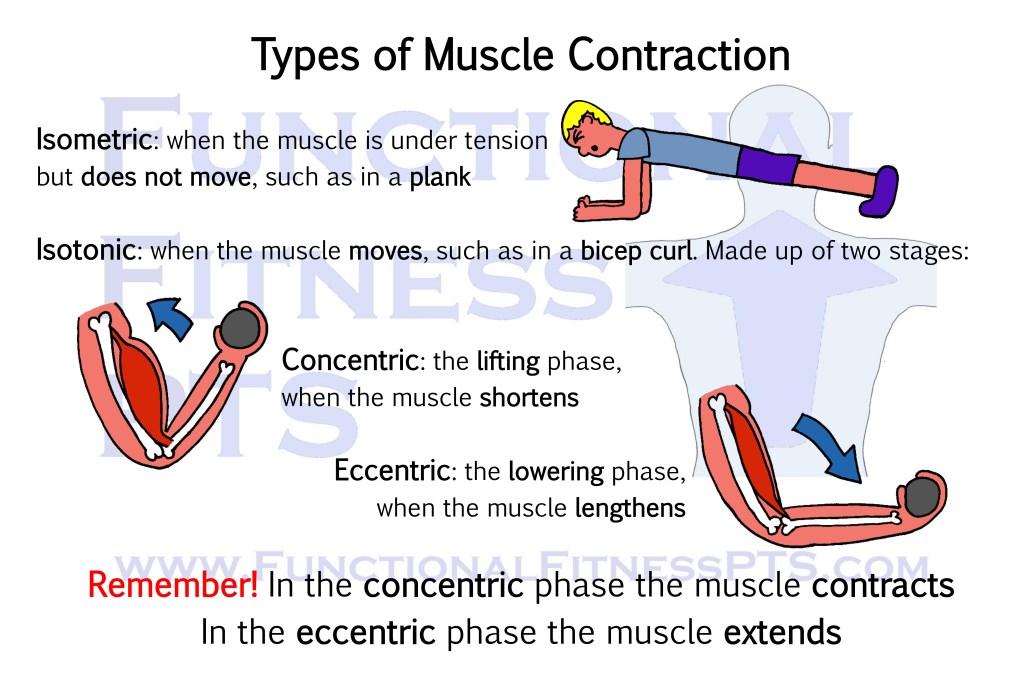 Types of Muscle Contraction

FUNCTIONAL FITNESS PTS

Isometric: when the muscle is under tension but does not move, such as in a plank

Isotonic: when the muscle moves, such as in a bicep curl. Made up of two stages:

Concentric: the lifting phase, when the muscle shortens

Eccentric: the lowering phase, when the muscle lengthens

WWW.FUNCTIONALFITNESSPTS.COM

Remember! In the concentric phase the muscle contracts
In the eccentric phase the muscle extends